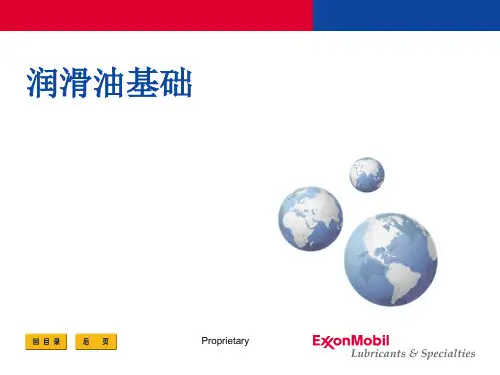 润滑油基础

回目录

后 页

Proprietary

ExxonMobil
Lubricants & Specialties